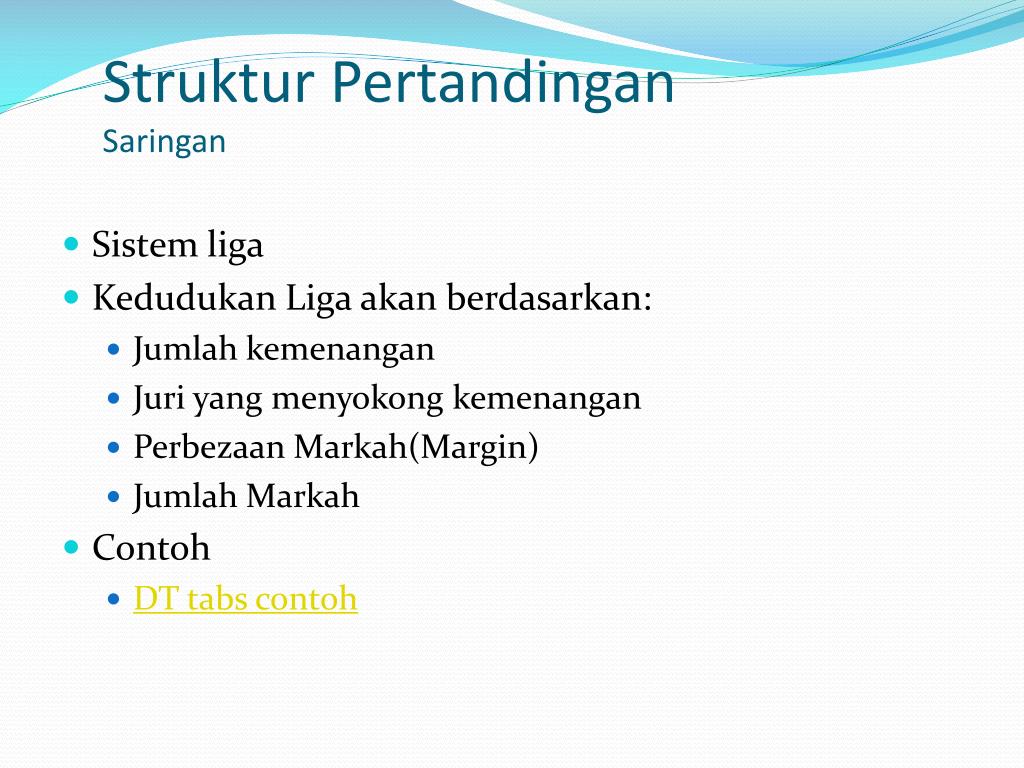 Struktur Pertandingan
Saringan

- Sistem liga
- Kedudukan Liga akan berdasarkan:
  - Jumlah kemenangan
  - Juri yang menyokong kemenangan
  - Perbezaan Markah(Margin)
  - Jumlah Markah
- Contoh
  - DT tabs contoh